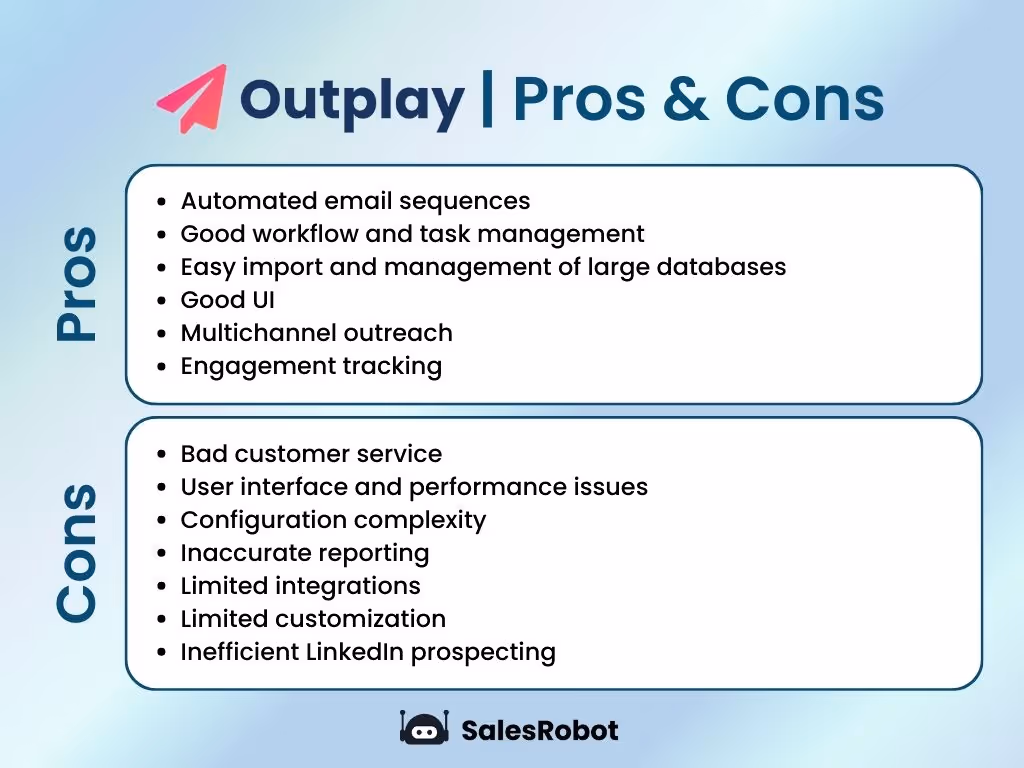 Outplay | Pros & Cons

Pros

- Automated email sequences
- Good workflow and task management
- Easy import and management of large databases
- Good UI
- Multichannel outreach
- Engagement tracking

Cons

- Bad customer service
- User interface and performance issues
- Configuration complexity
- Inaccurate reporting
- Limited integrations
- Limited customization
- Inefficient LinkedIn prospecting

SalesRobot